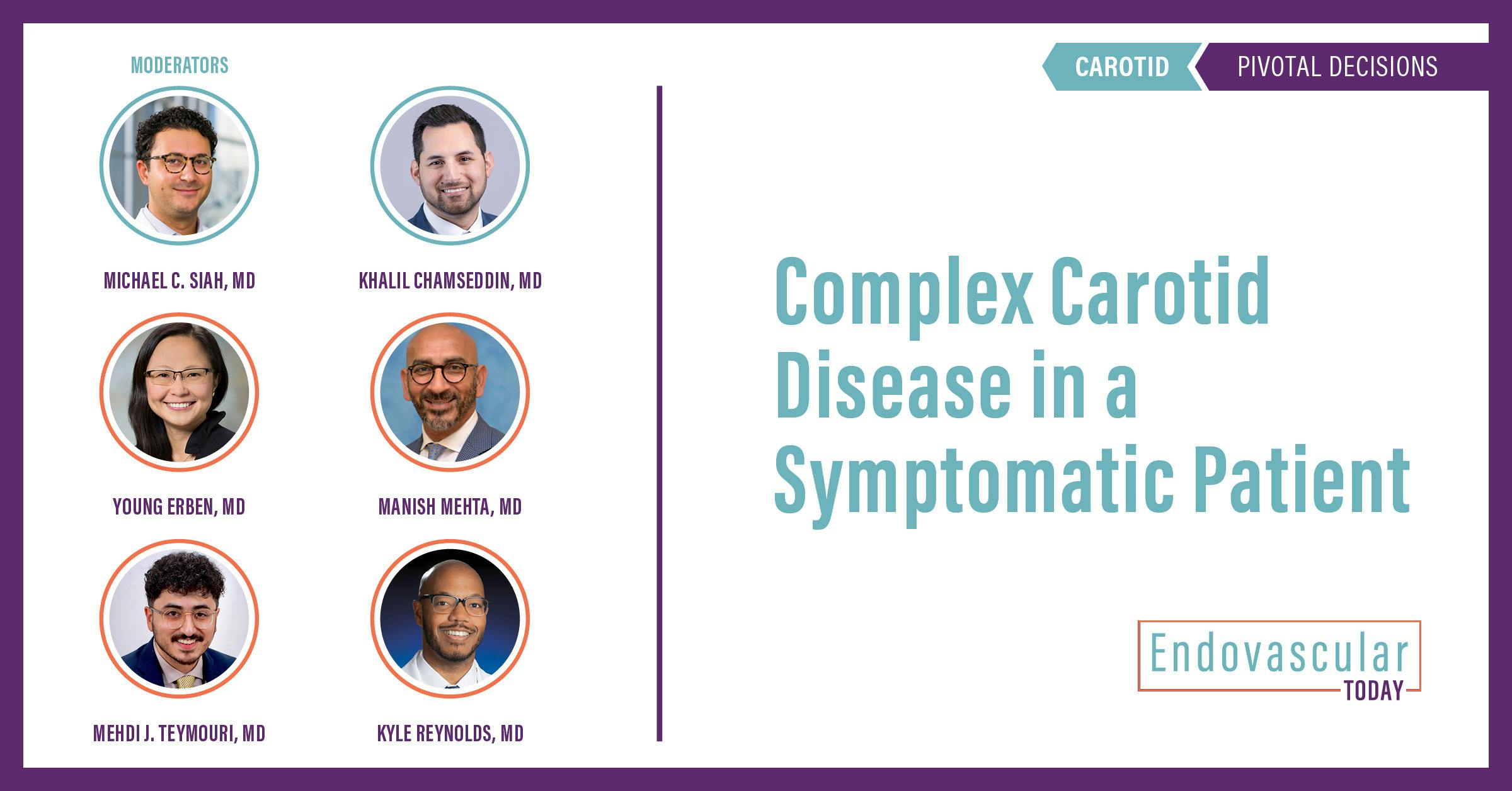 MODERATORS

MICHAEL C. SIAH, MD

KHALIL CHAMSEDDIN, MD

YOUNG ERBEN, MD

MANISH MEHTA, MD

MEHDI J. TEYMOURI, MD

KYLE REYNOLDS, MD

CAROTID

PIVOTAL DECISIONS

Complex Carotid Disease in a Symptomatic Patient

Endovascular TODAY